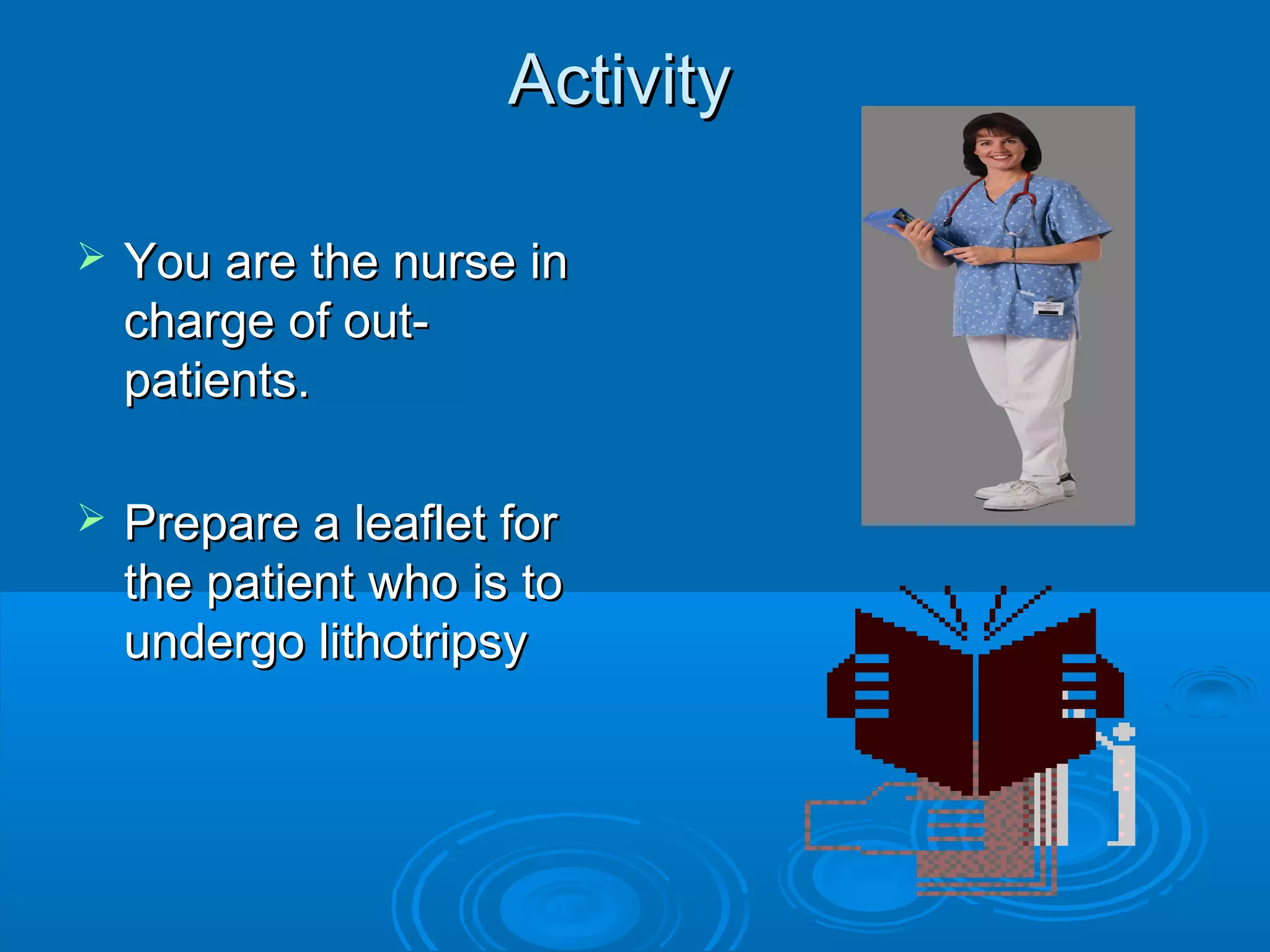 Activity

➢ You are the nurse in charge of out-patients.

➢ Prepare a leaflet for the patient who is to undergo lithotripsy